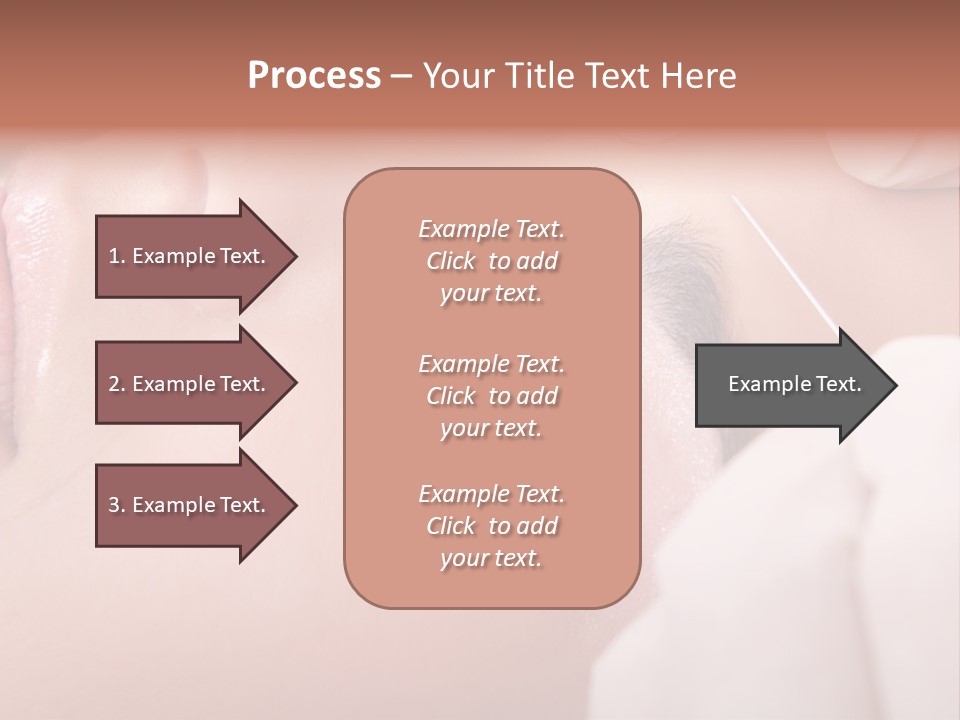 Process – Your Title Text Here

1. Example Text.

2. Example Text.

3. Example Text.

Example Text. Click to add your text.

Example Text. Click to add your text.

Example Text. Click to add your text.

Example Text.